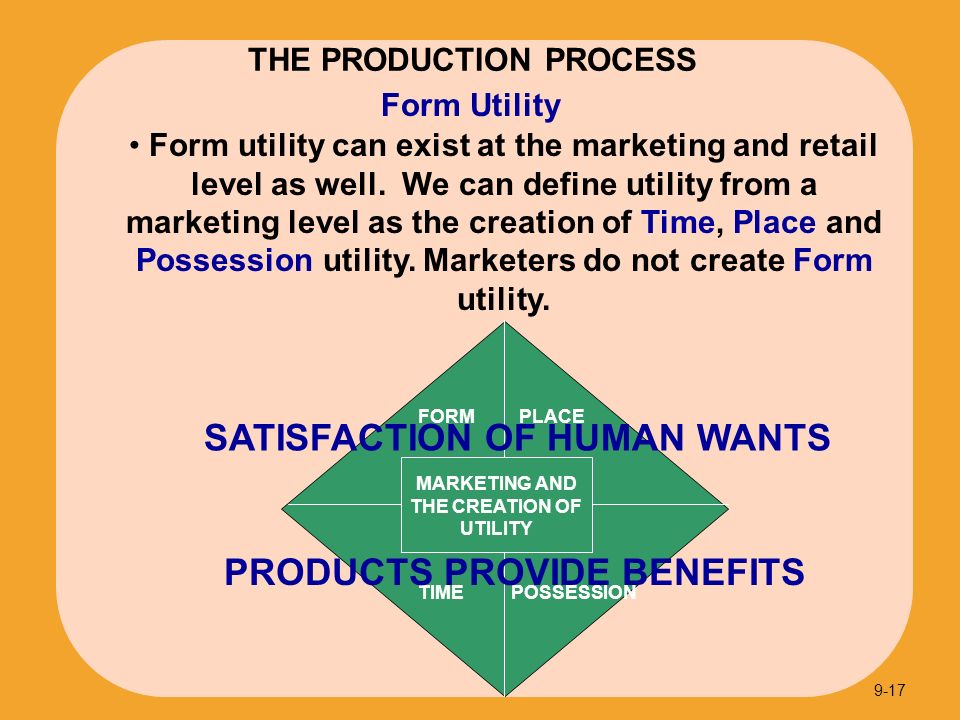 THE PRODUCTION PROCESS

Form Utility

• Form utility can exist at the marketing and retail level as well. We can define utility from a marketing level as the creation of Time, Place and Possession utility. Marketers do not create Form utility.

FORM

PLACE

SATISFACTION OF HUMAN WANTS

MARKETING AND THE CREATION OF UTILITY

PRODUCTS PROVIDE BENEFITS

TIME

POSSESSION

9-17